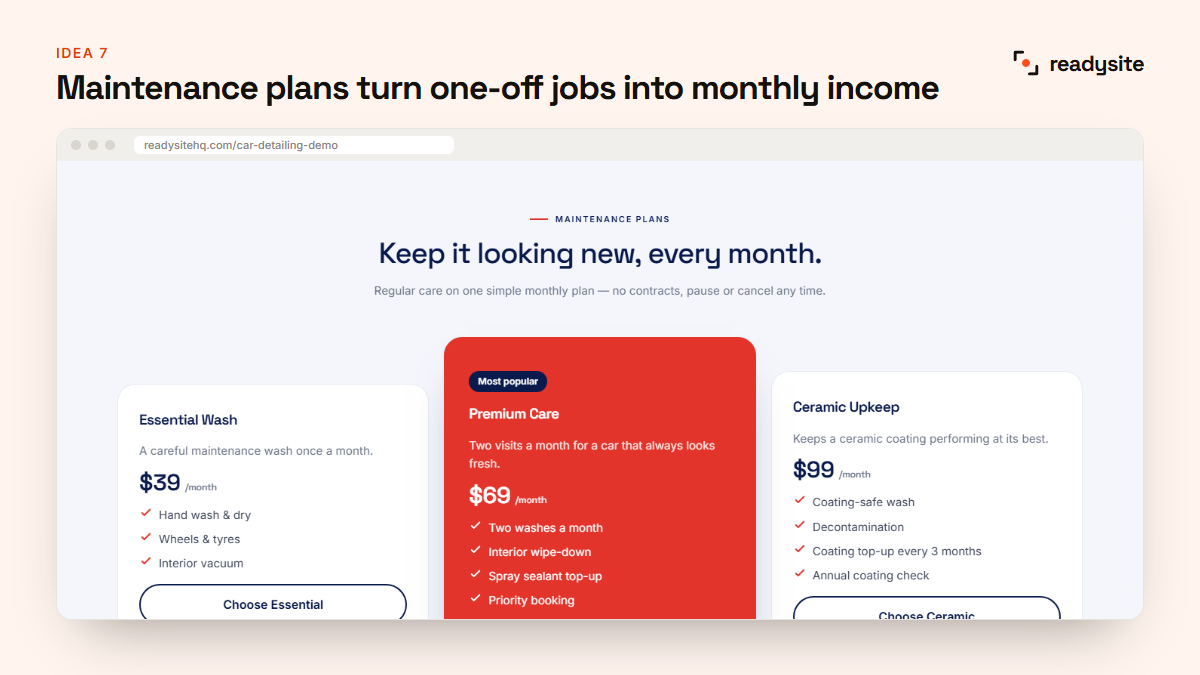 IDEA 7

Maintenance plans turn one-off jobs into monthly income

readysite

readysitehq.com/car-detailing-demo

MAINTENANCE PLANS

Keep it looking new, every month.

Regular care on one simple monthly plan — no contracts, pause or cancel any time.

Essential Wash

A careful maintenance wash once a month.

$39 /month

✓ Hand wash & dry
✓ Wheels & tyres
✓ Interior vacuum

Choose Essential

Most popular

Premium Care

Two visits a month for a car that always looks fresh.

$69 /month

✓ Two washes a month
✓ Interior wipe-down
✓ Spray sealant top-up
✓ Priority booking

Ceramic Upkeep

Keeps a ceramic coating performing at its best.

$99 /month

✓ Coating-safe wash
✓ Decontamination
✓ Coating top-up every 3 months
✓ Annual coating check

Choose Ceramic